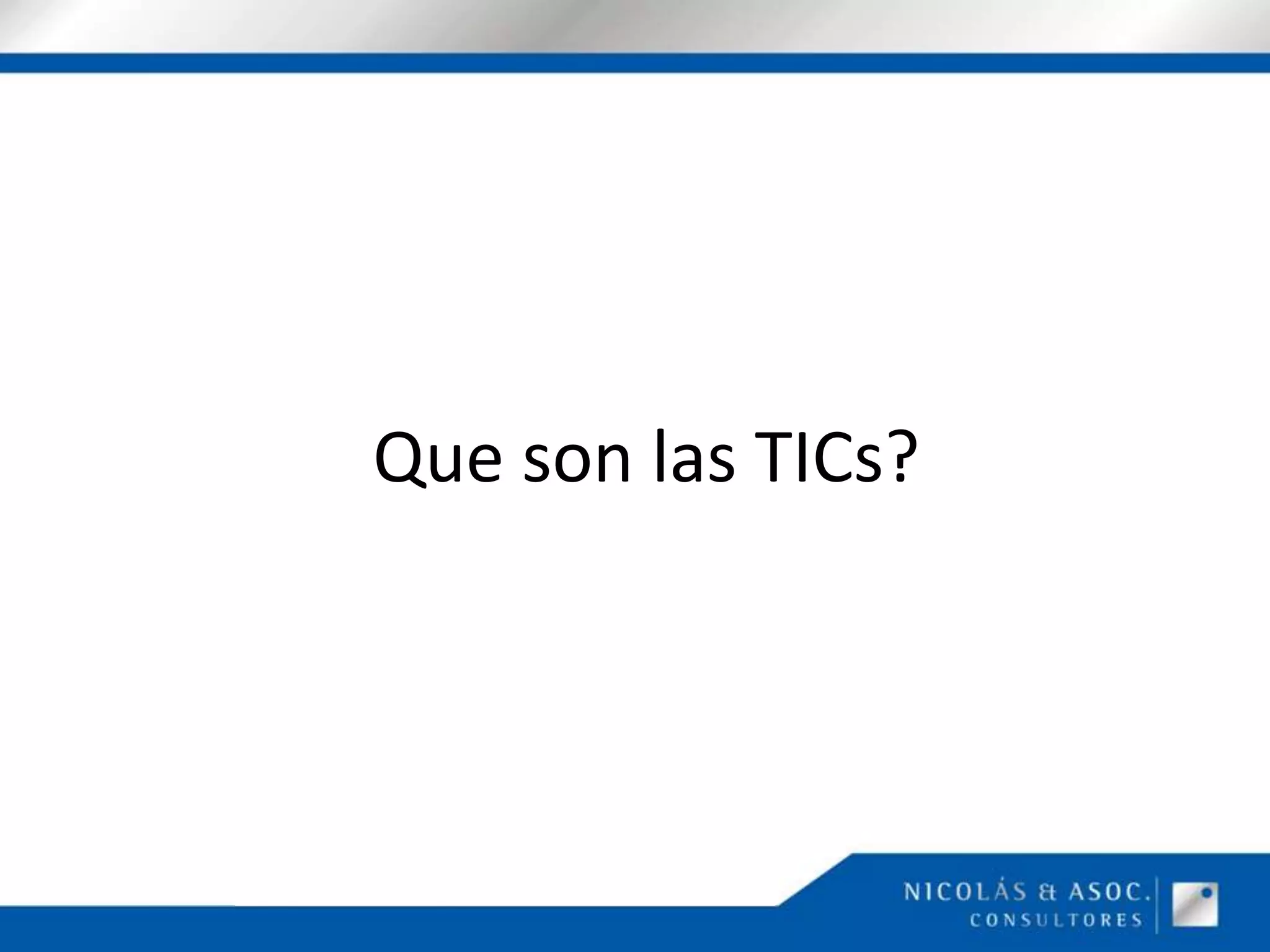 Que son las TICs?

NICOLÁS & ASOC.
CONSULTORES